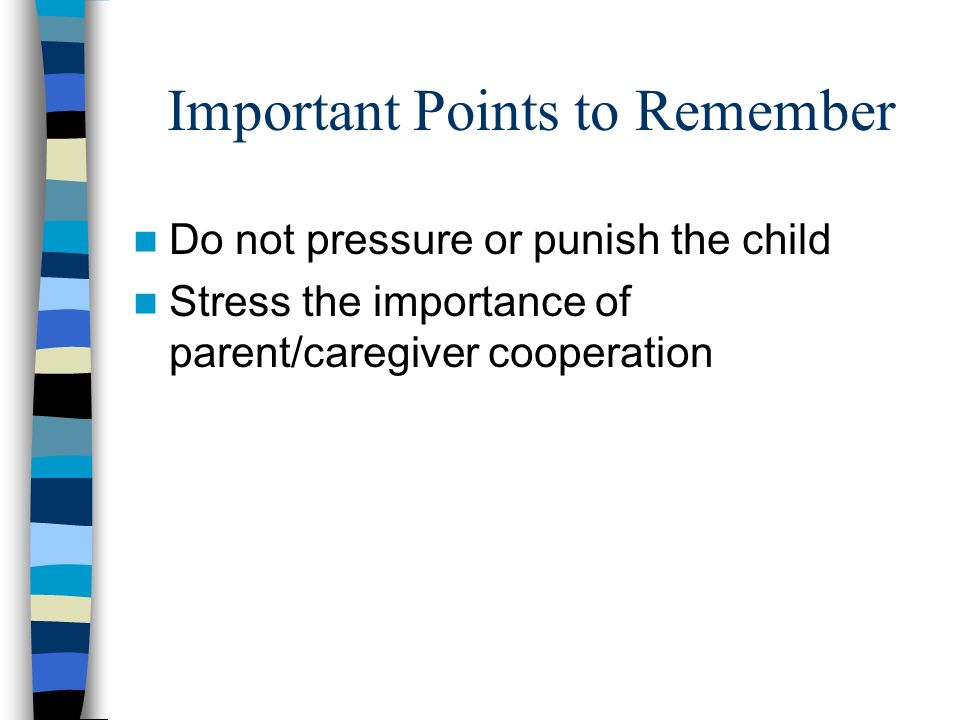 Important Points to Remember

- Do not pressure or punish the child
- Stress the importance of parent/caregiver cooperation